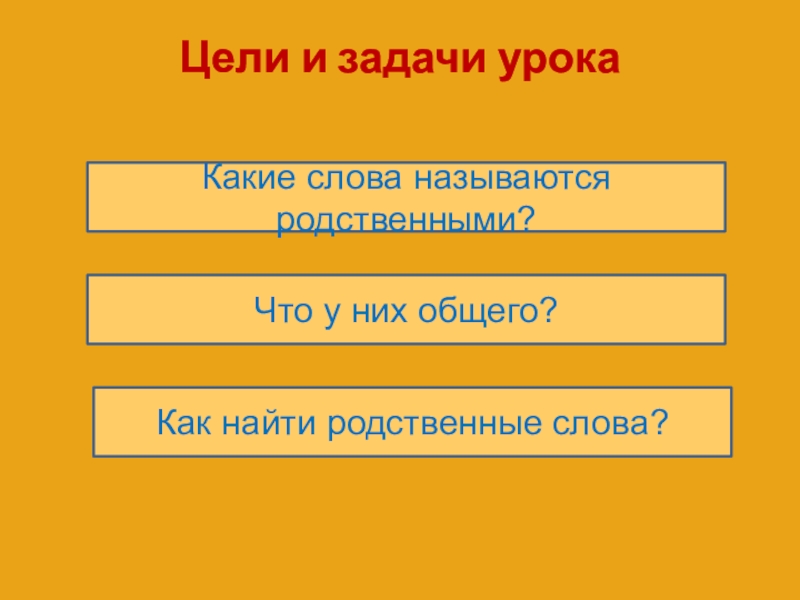 Цели и задачи урока

Какие слова называются родственными?

Что у них общего?

Как найти родственные слова?